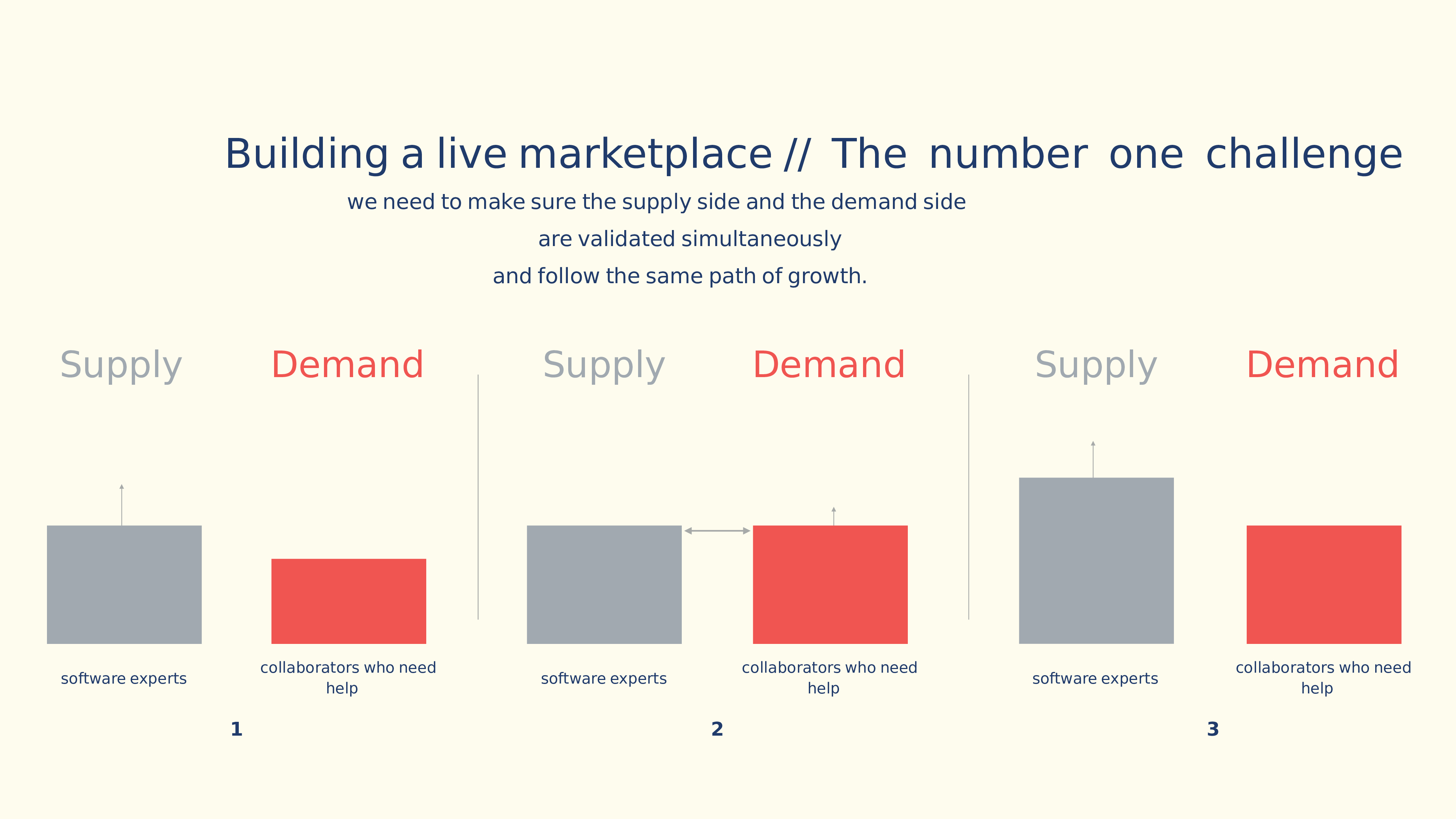 Building a live marketplace // The number one challenge

we need to make sure the supply side and the demand side
are validated simultaneously
and follow the same path of growth.

Supply

Demand

software experts

collaborators who need help

1

Supply

Demand

software experts

collaborators who need help

2

Supply

Demand

software experts

collaborators who need help

3